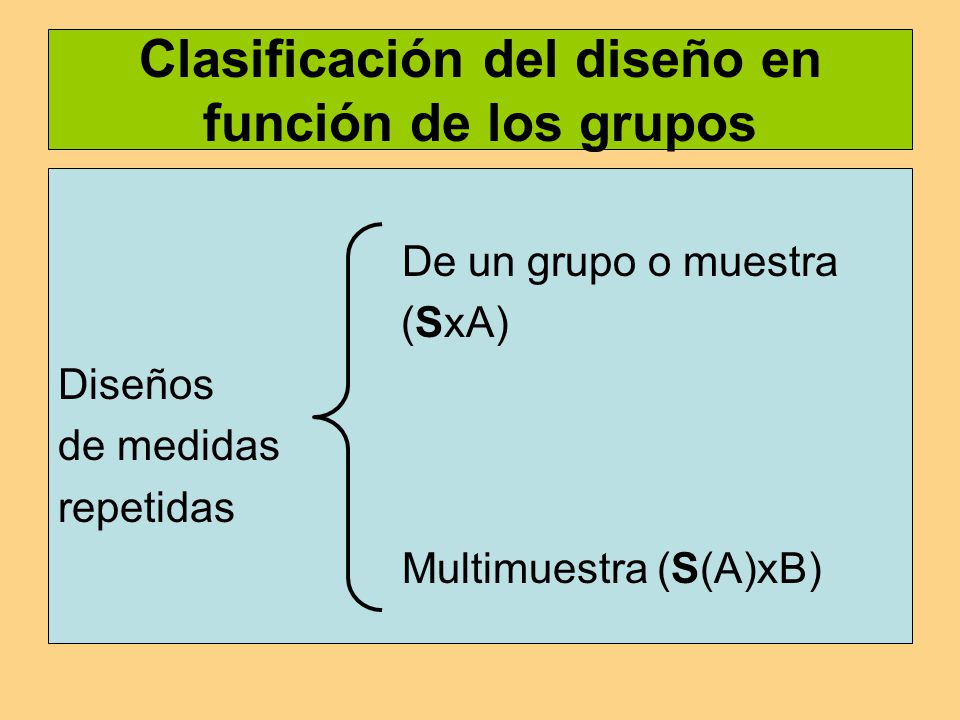 Clasificación del diseño en función de los grupos

Diseños de medidas repetidas

De un grupo o muestra (SxA)

Multimuestra (S(A)xB)